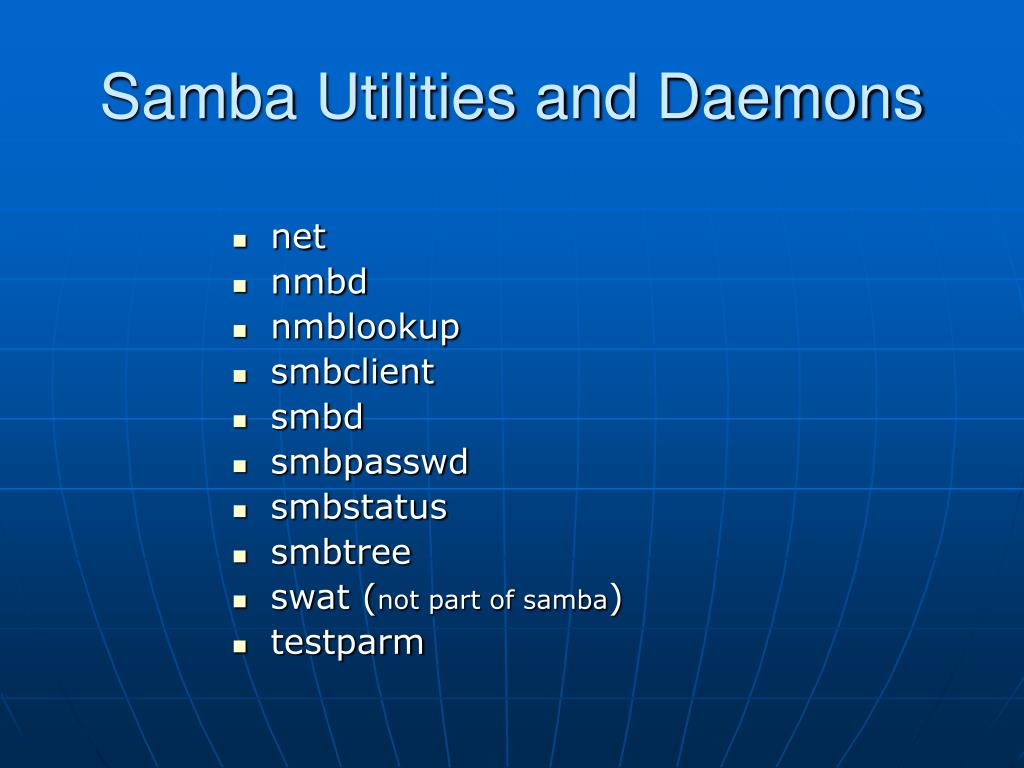 Samba Utilities and Daemons

- net
- nmbd
- nmblookup
- smbclient
- smbd
- smbpasswd
- smbstatus
- smbtree
- swat (not part of samba)
- testparm